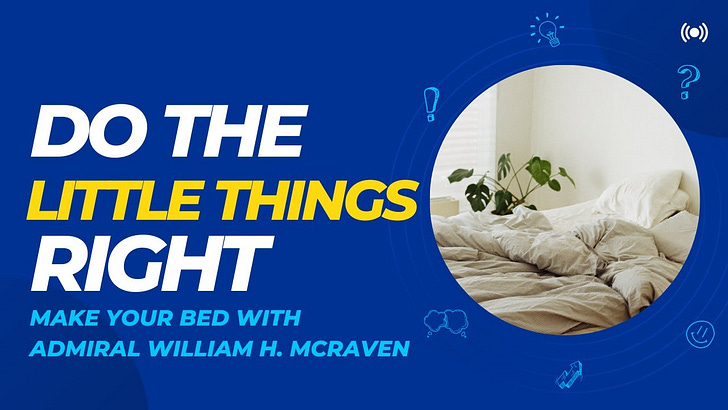 DO THE
LITTLE THINGS
RIGHT

MAKE YOUR BED WITH
ADMIRAL WILLIAM H. MCRAVEN